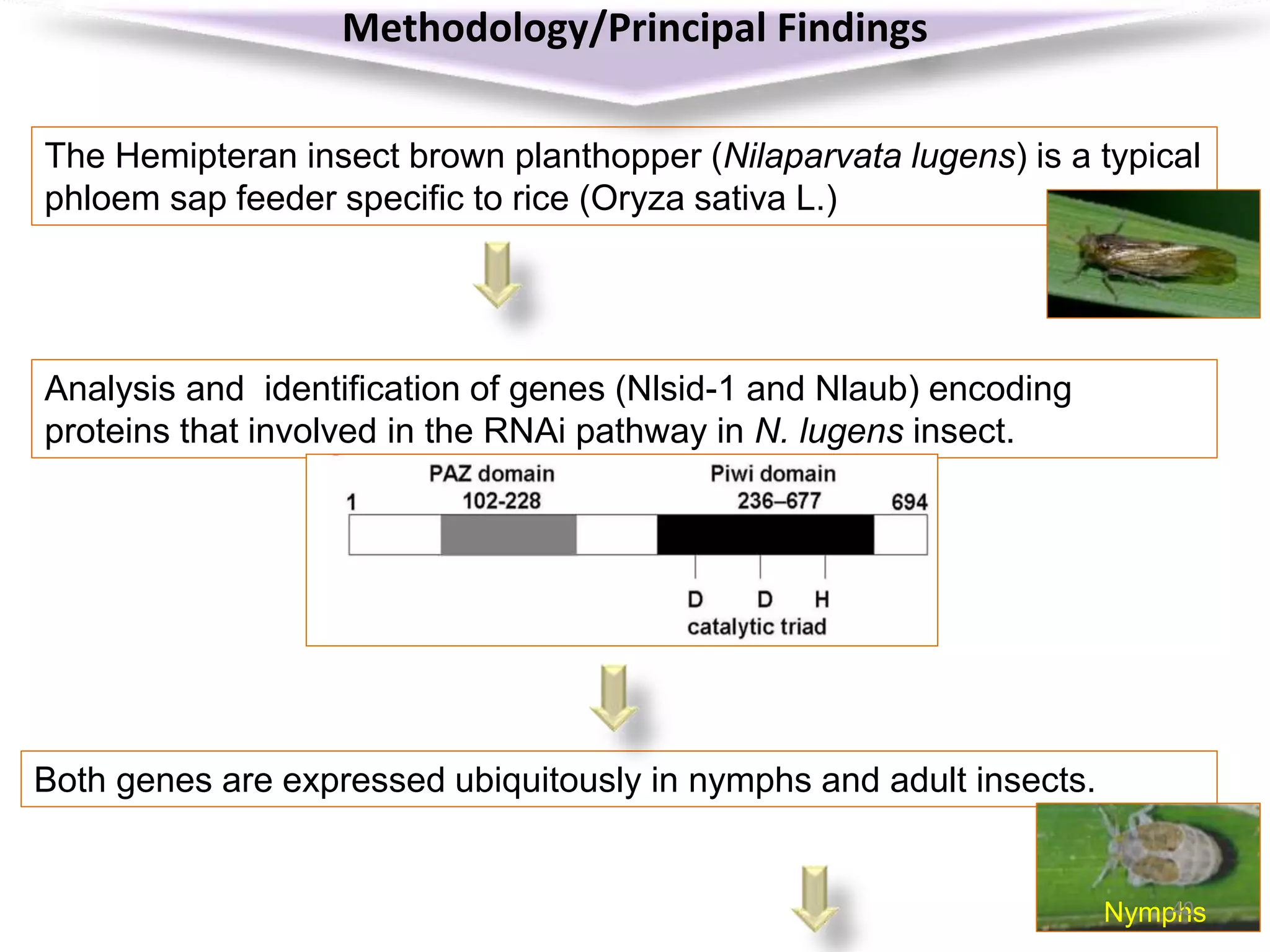 Methodology/Principal Findings

The Hemipteran insect brown planthopper (Nilaparvata lugens) is a typical phloem sap feeder specific to rice (Oryza sativa L.)

Analysis and identification of genes (Nlsid-1 and Nlaub) encoding proteins that involved in the RNAi pathway in N. lugens insect.

PAZ domain 102-228
Piwi domain 236–677
1
694
D D H
catalytic triad

Both genes are expressed ubiquitously in nymphs and adult insects.

Nymphs